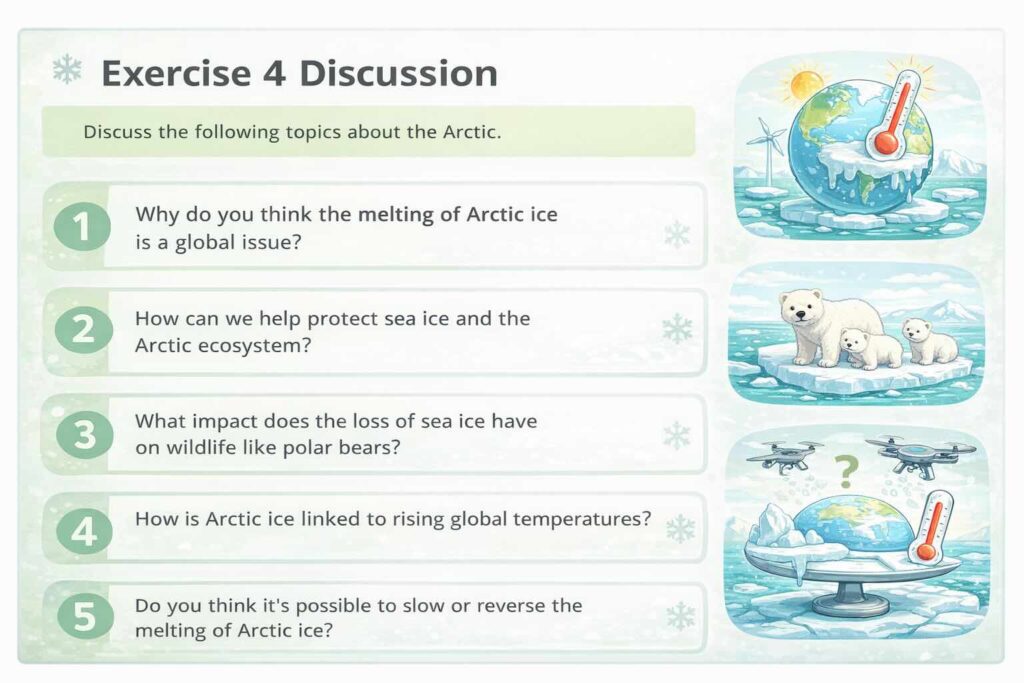 Exercise 4 Discussion

Discuss the following topics about the Arctic.

1 Why do you think the melting of Arctic ice is a global issue?

2 How can we help protect sea ice and the Arctic ecosystem?

3 What impact does the loss of sea ice have on wildlife like polar bears?

4 How is Arctic ice linked to rising global temperatures?

5 Do you think it's possible to slow or reverse the melting of Arctic ice?

?